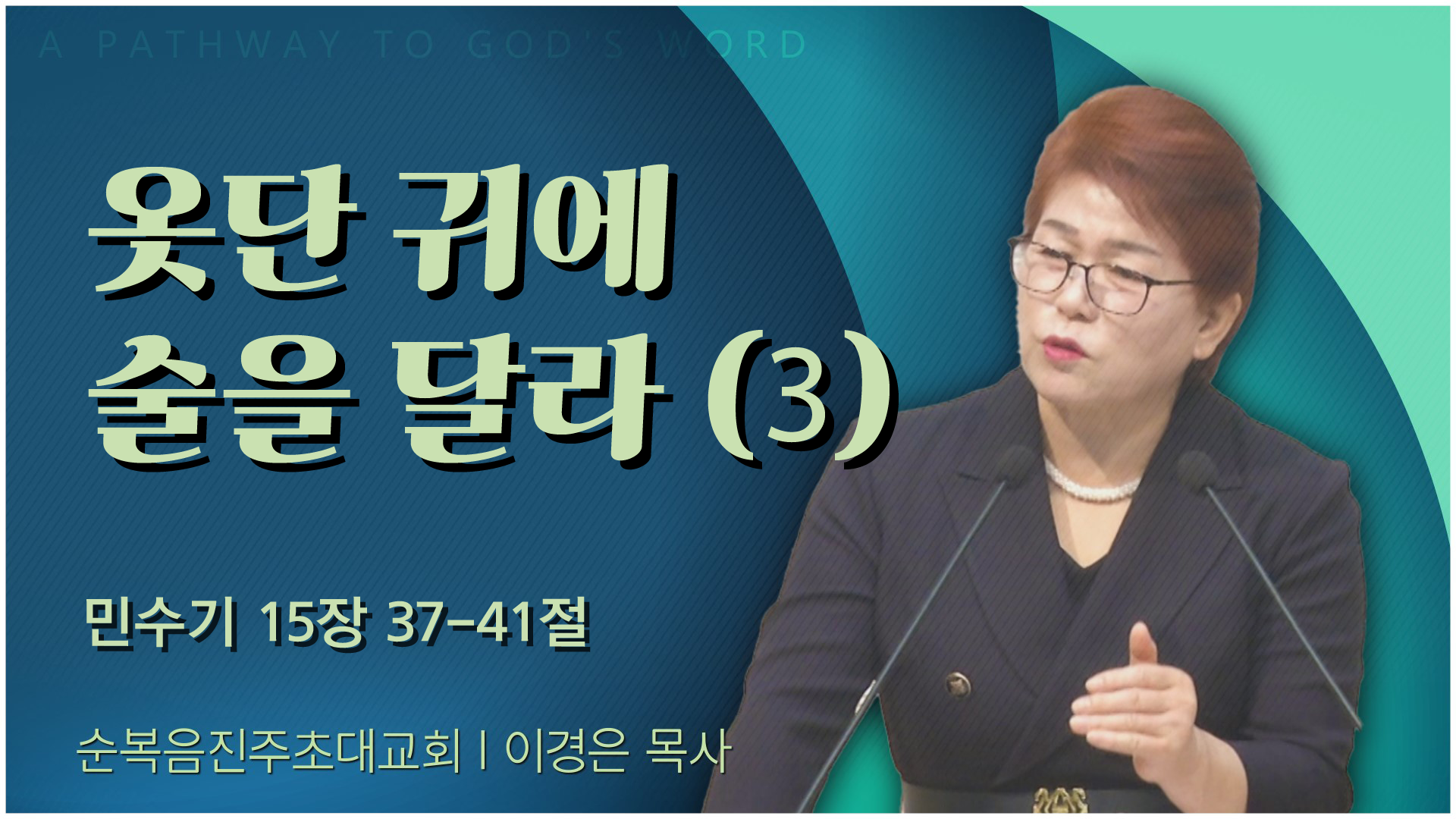 A PATHWAY TO GOD'S WORD

옷단 귀에
술을 달라 (3)

민수기 15장 37-41절

순복음진주초대교회 | 이경은 목사